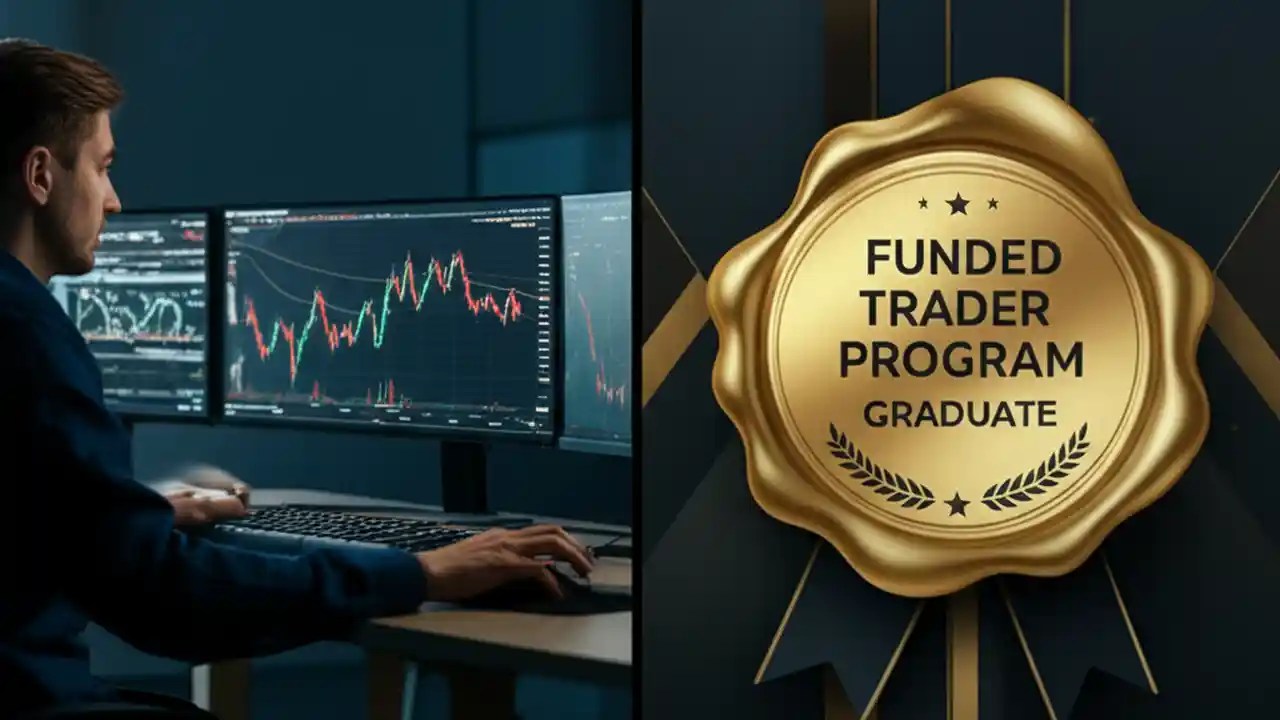 FUNDED TRADER PROGRAM
GRADUATE